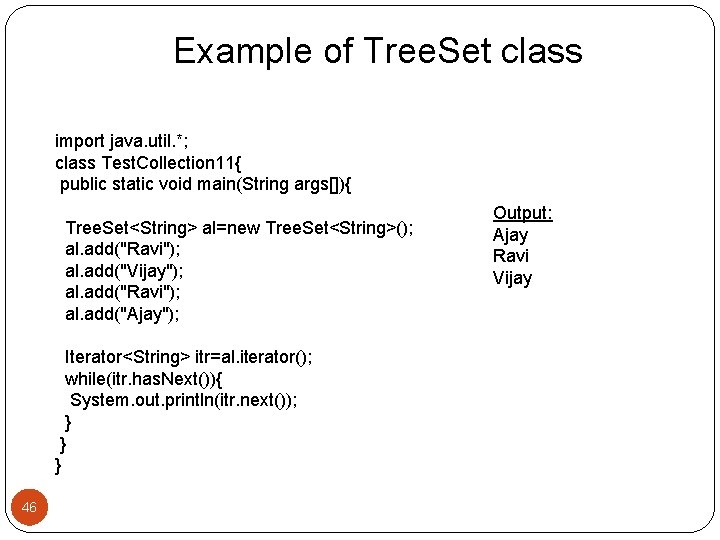 Example of TreeSet class

import java.util.*;
class TestCollection11{
 public static void main(String args[]){

  TreeSet<String> al=new TreeSet<String>();
  al.add("Ravi");
  al.add("Vijay");
  al.add("Ravi");
  al.add("Ajay");

  Iterator<String> itr=al.iterator();
  while(itr.hasNext()){
   System.out.println(itr.next());
  }
 }
}

Output:
Ajay
Ravi
Vijay

46